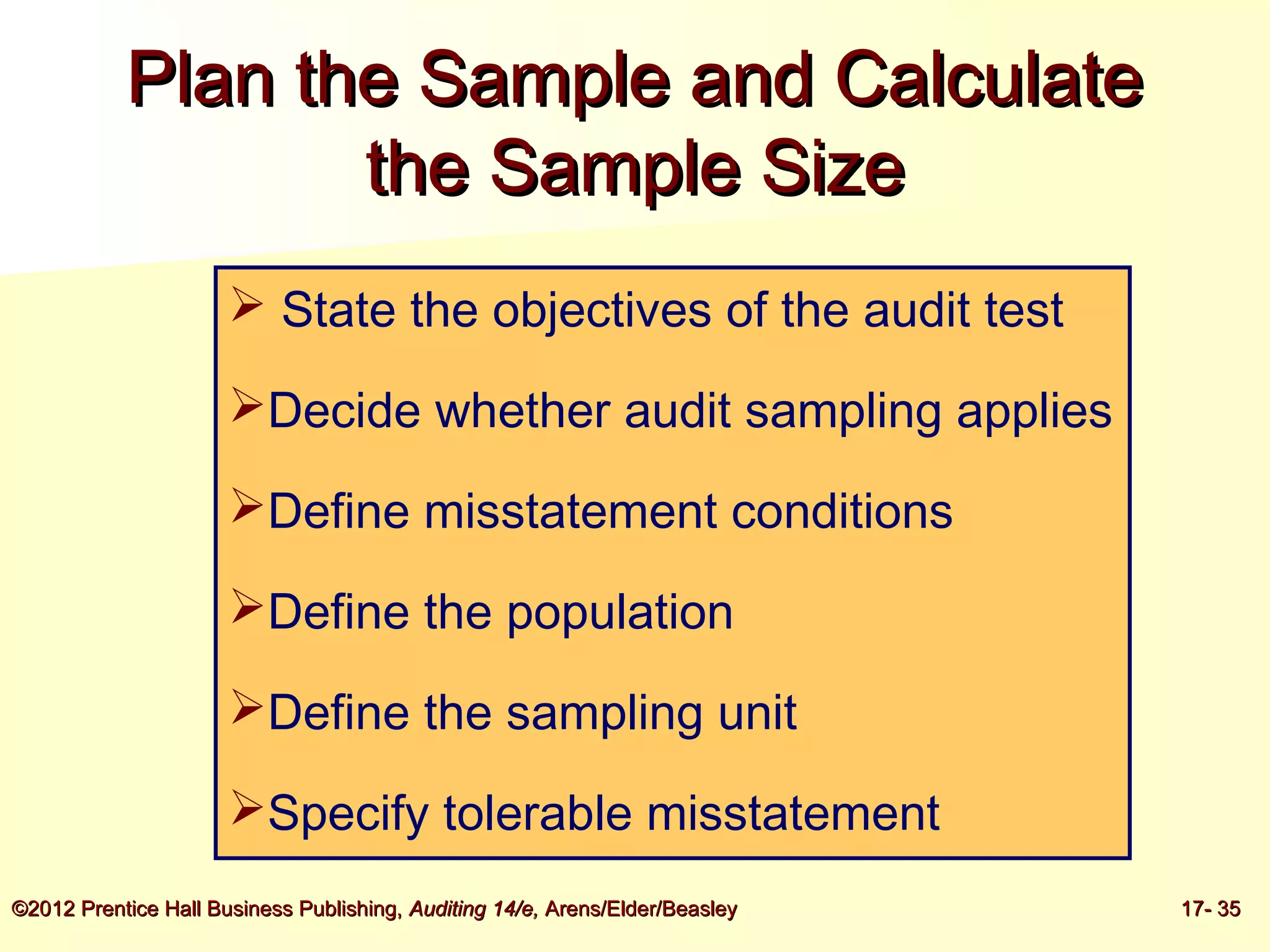 Plan the Sample and Calculate the Sample Size

➢ State the objectives of the audit test

➢ Decide whether audit sampling applies

➢ Define misstatement conditions

➢ Define the population

➢ Define the sampling unit

➢ Specify tolerable misstatement

©2012 Prentice Hall Business Publishing, Auditing 14/e, Arens/Elder/Beasley

17- 35